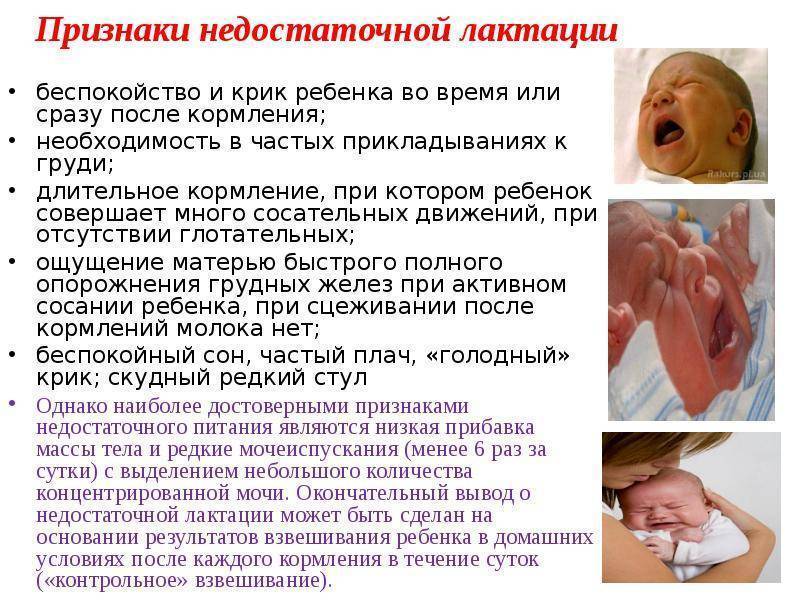 Признаки недостаточной лактации

• беспокойство и крик ребенка во время или сразу после кормления;
• необходимость в частых прикладываниях к груди;
• длительное кормление, при котором ребенок совершает много сосательных движений, при отсутствии глотательных;
• ощущение матерью быстрого полного опорожнения грудных желез при активном сосании ребенка, при сцеживании после кормлений молока нет;
• беспокойный сон, частый плач, «голодный» крик; скудный редкий стул
• Однако наиболее достоверными признаками недостаточного питания являются низкая прибавка массы тела и редкие мочеиспускания (менее 6 раз за сутки) с выделением небольшого количества концентрированной мочи. Окончательный вывод о недостаточной лактации может быть сделан на основании результатов взвешивания ребенка в домашних условиях после каждого кормления в течение суток («контрольное» взвешивание).

Rakurs.pl.ua